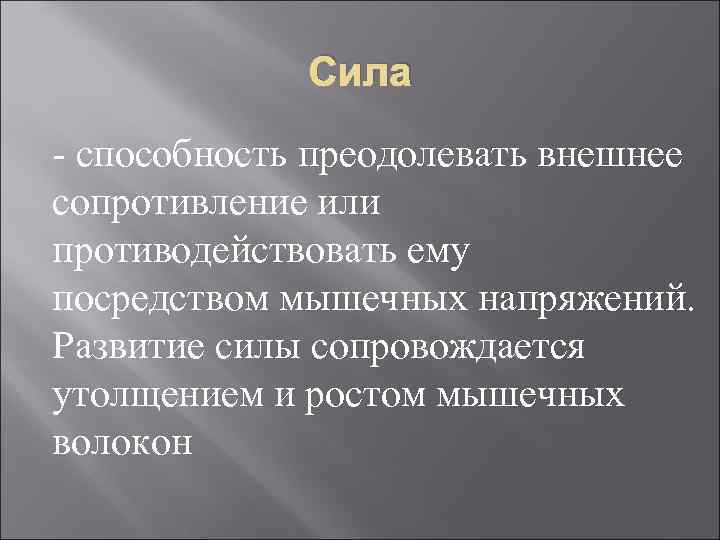 Сила

- способность преодолевать внешнее сопротивление или противодействовать ему посредством мышечных напряжений. Развитие силы сопровождается утолщением и ростом мышечных волокон